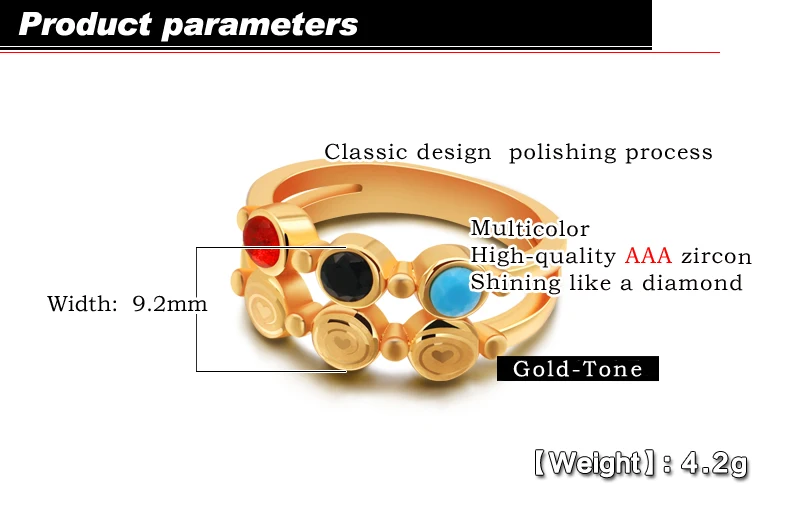 Product parameters

Classic design polishing process

Multicolor
High-quality AAA zircon
Shining like a diamond

Width: 9.2mm

Gold-Tone

【Weight】: 4.2g